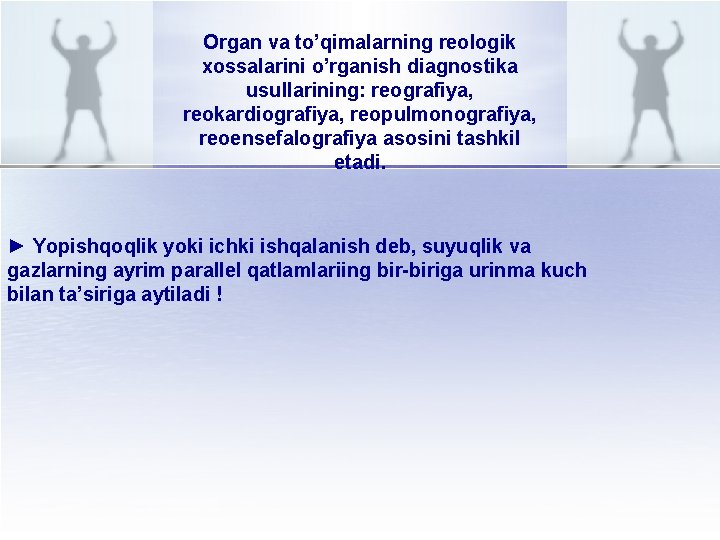 Organ va to’qimalarning reologik xossalarini o’rganish diagnostika usullarining: reografiya, reokardiografiya, reopulmonografiya, reoensefalografiya asosini tashkil etadi.

► Yopishqoqlik yoki ichki ishqalanish deb, suyuqlik va gazlarning ayrim parallel qatlamlariing bir-biriga urinma kuch bilan ta’siriga aytiladi !